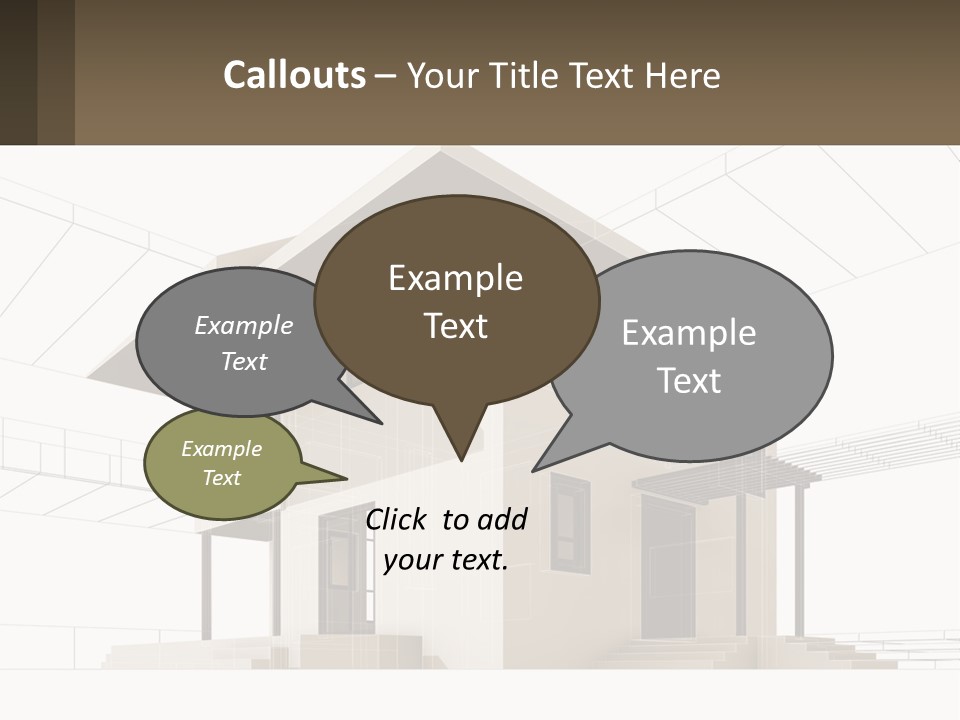 Callouts – Your Title Text Here

Example Text

Example Text

Example Text

Example Text

Click to add your text.